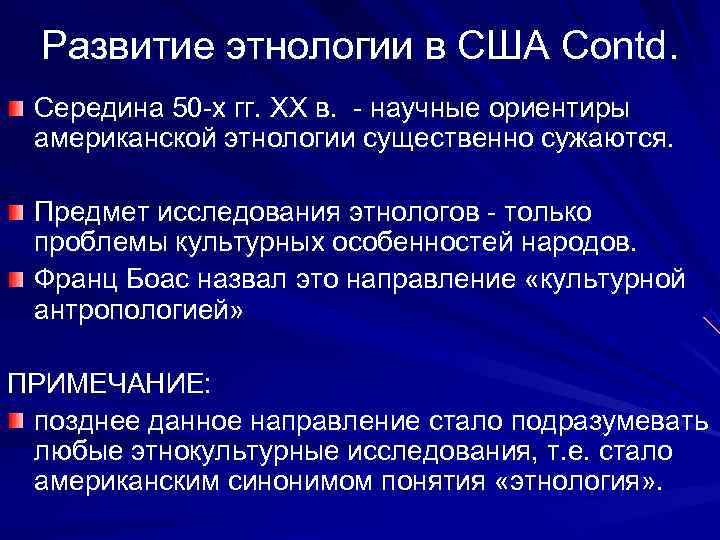 Развитие этнологии в США Contd.

Середина 50-х гг. XX в. - научные ориентиры американской этнологии существенно сужаются.

Предмет исследования этнологов - только проблемы культурных особенностей народов.

Франц Боас назвал это направление «культурной антропологией»

ПРИМЕЧАНИЕ:

позднее данное направление стало подразумевать любые этнокультурные исследования, т.е. стало американским синонимом понятия «этнология».